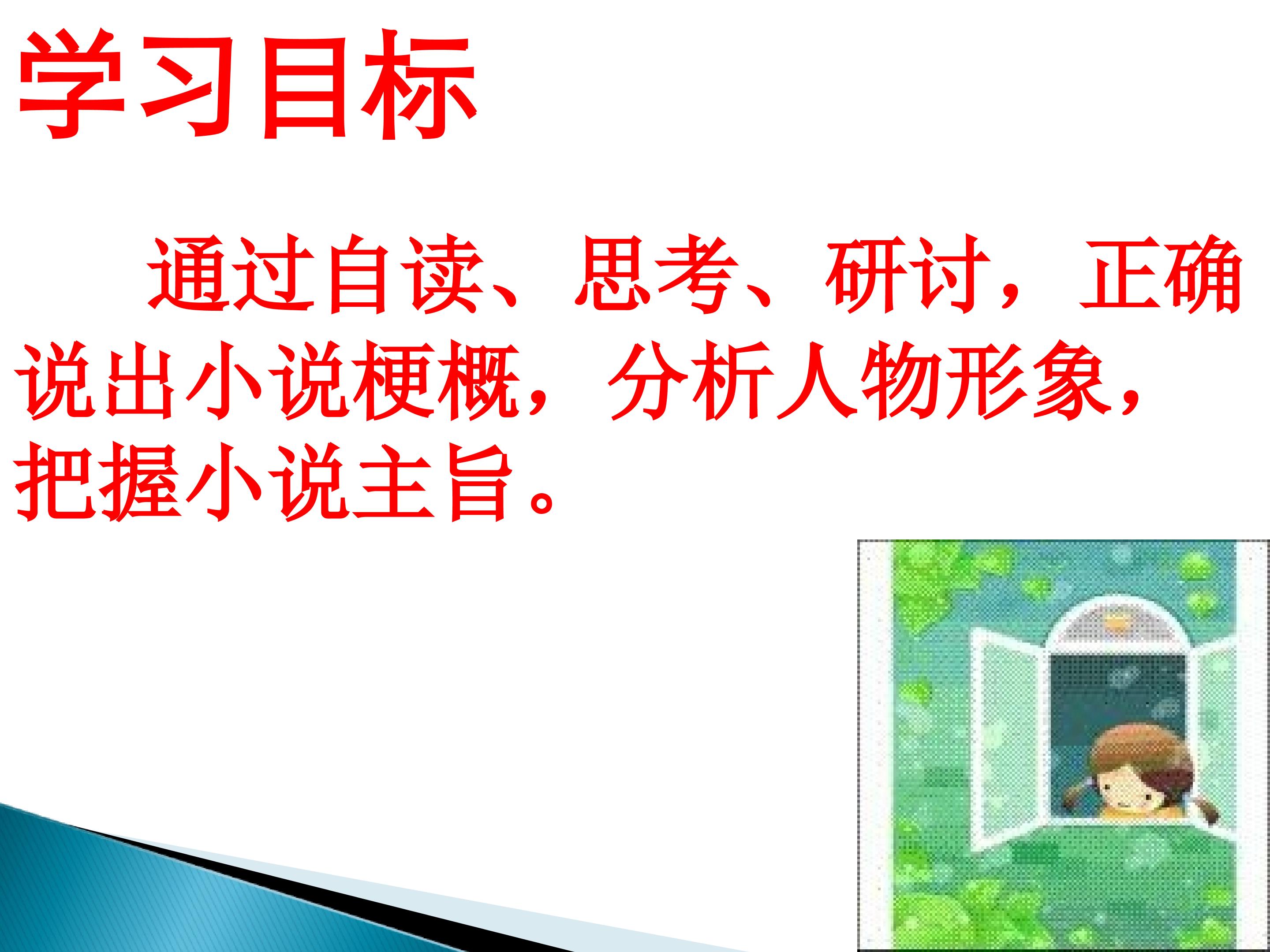 学习目标

通过自读、思考、研讨，正确说出小说梗概，分析人物形象，把握小说主旨。